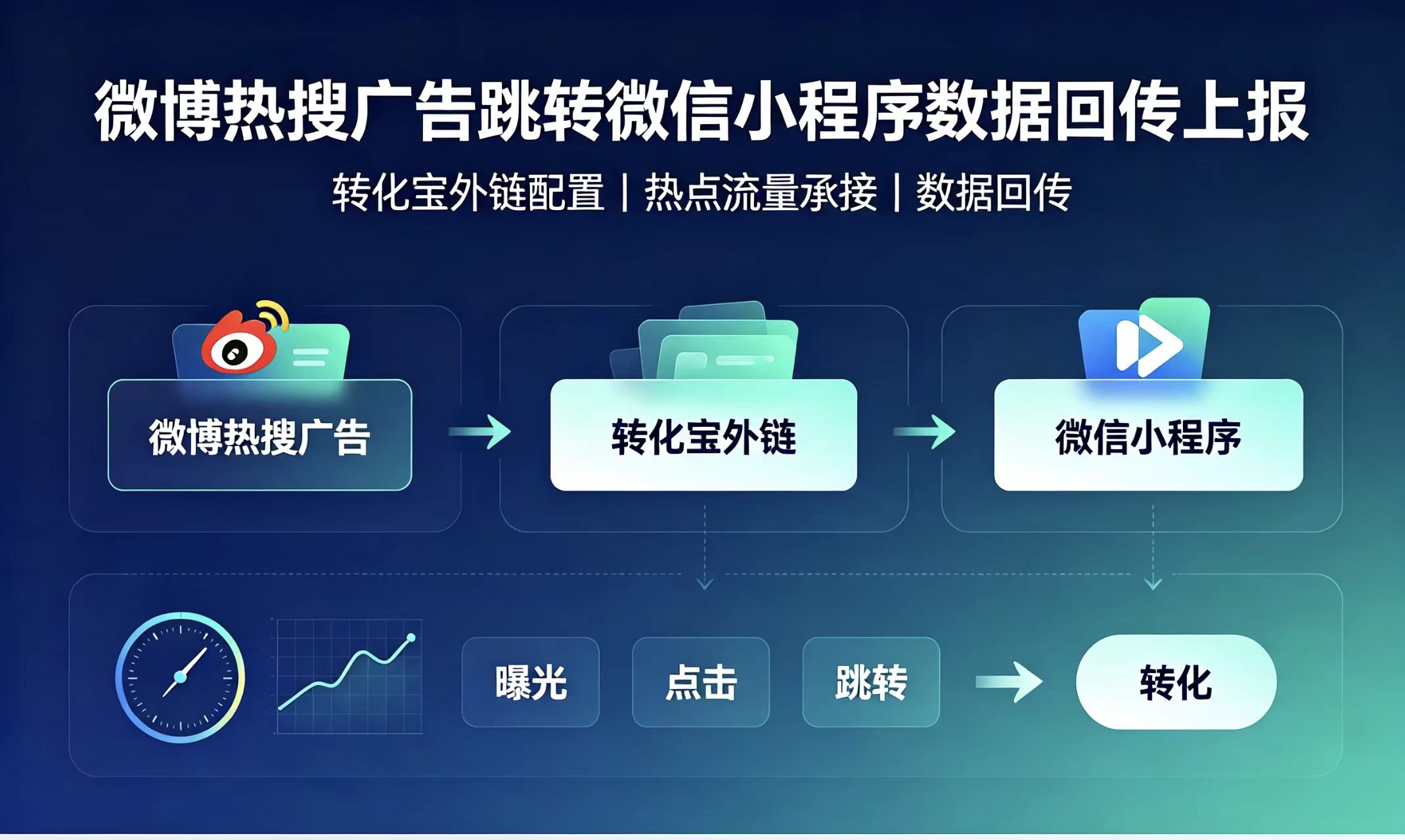 微博热搜广告跳转微信小程序数据回传上报

转化宝外链配置 | 热点流量承接 | 数据回传

微博热搜广告

转化宝外链

微信小程序

曝光

点击

跳转

转化